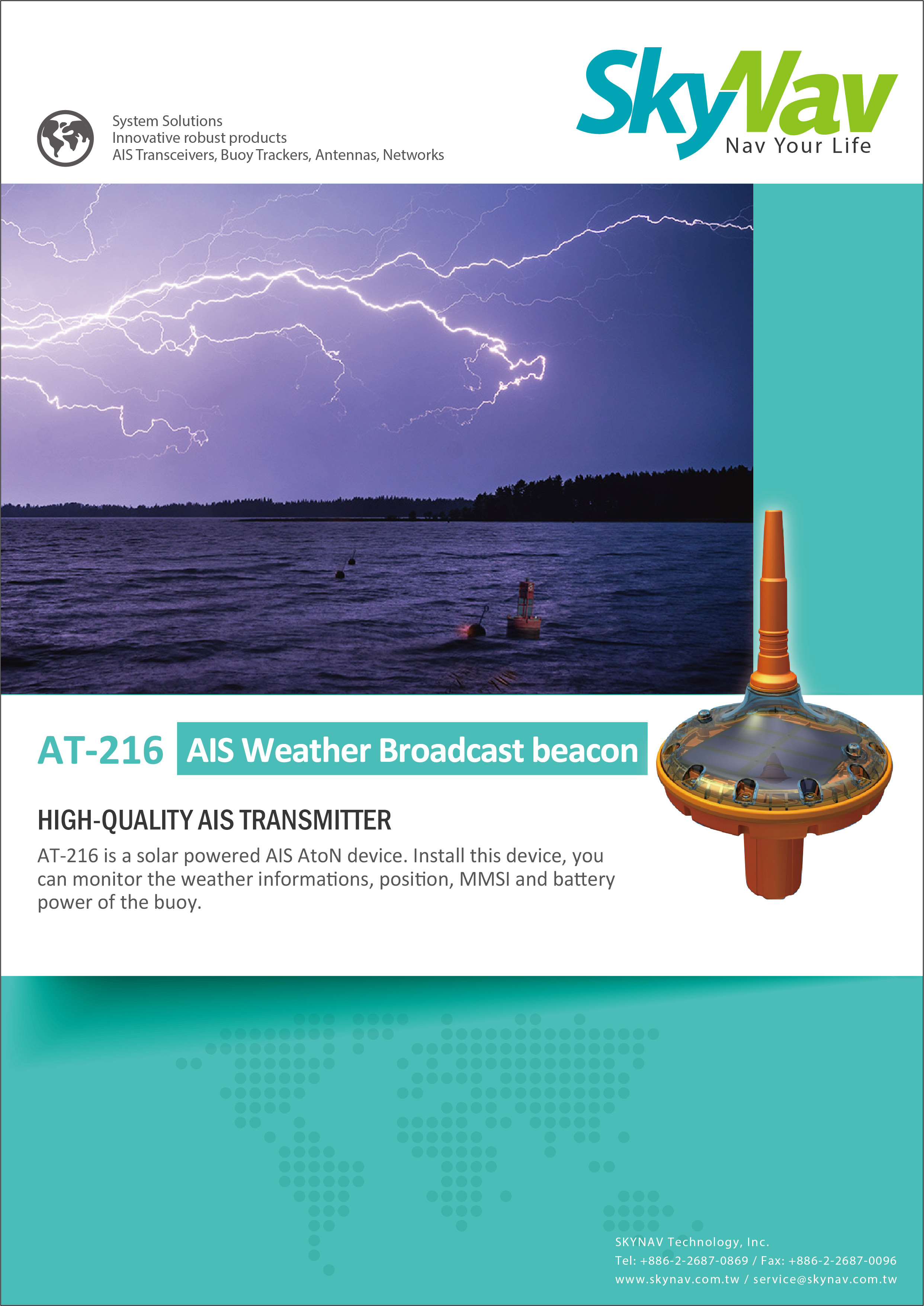 System Solutions
Innovative robust products
AIS Transceivers, Buoy Trackers, Antennas, Networks

SkyNav
Nav Your Life

AT-216 AIS Weather Broadcast beacon

HIGH-QUALITY AIS TRANSMITTER

AT-216 is a solar powered AIS AtoN device. Install this device, you can monitor the weather informations, position, MMSI and battery power of the buoy.

SKYNAV Technology, Inc.
Tel: +886-2-2687-0869 / Fax: +886-2-2687-0096
www.skynav.com.tw / service@skynav.com.tw